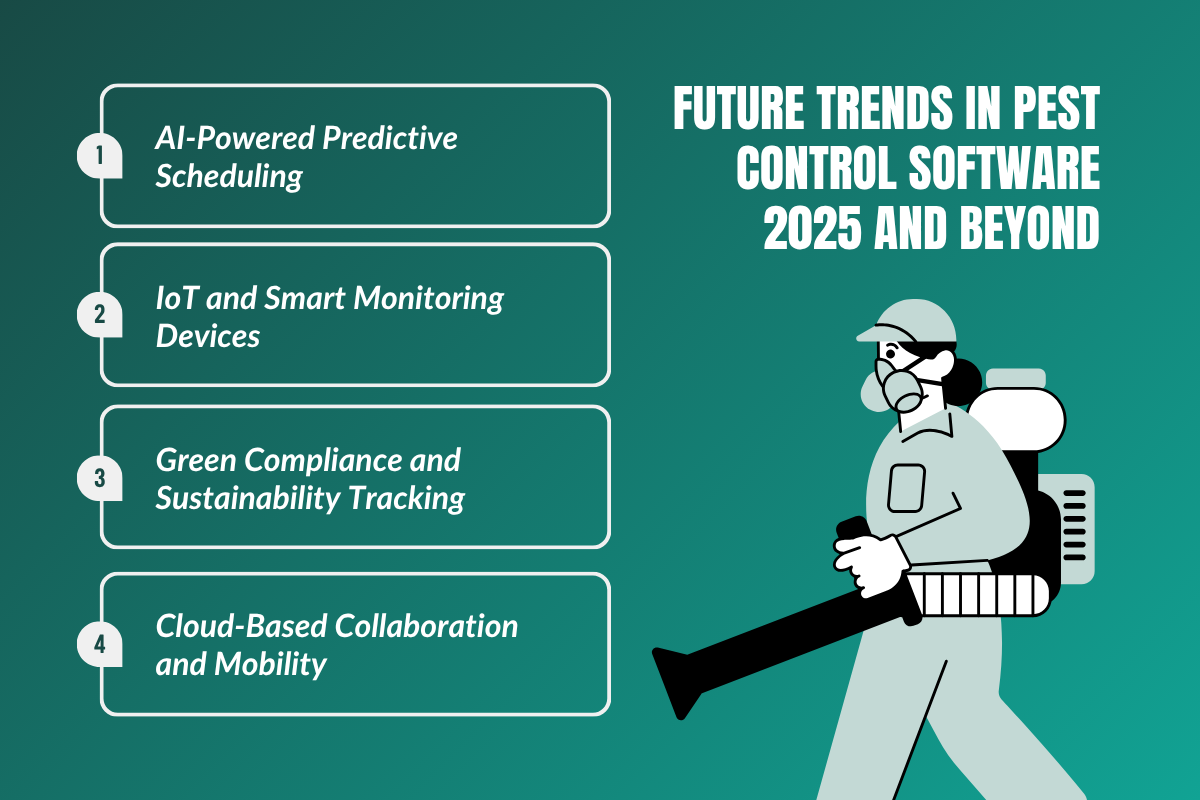 FUTURE TRENDS IN PEST CONTROL SOFTWARE 2025 AND BEYOND

1 AI-Powered Predictive Scheduling

2 IoT and Smart Monitoring Devices

3 Green Compliance and Sustainability Tracking

4 Cloud-Based Collaboration and Mobility